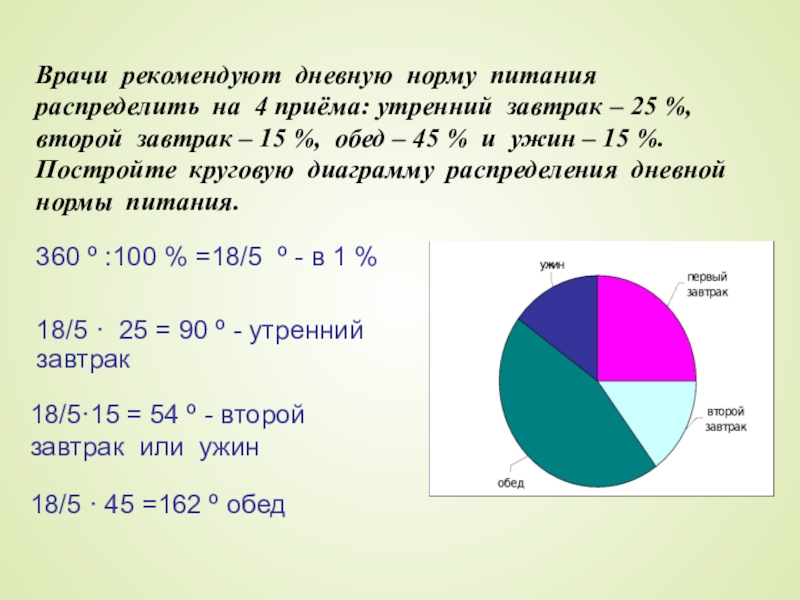 Врачи рекомендуют дневную норму питания распределить на 4 приёма: утренний завтрак – 25 %, второй завтрак – 15 %, обед – 45 % и ужин – 15 %. Постройте круговую диаграмму распределения дневной нормы питания.

360 º :100 % =18/5 º - в 1 %

18/5 · 25 = 90 º - утренний завтрак

18/5·15 = 54 º - второй завтрак или ужин

18/5 · 45 =162 º обед

ужин

первый завтрак

второй завтрак

обед